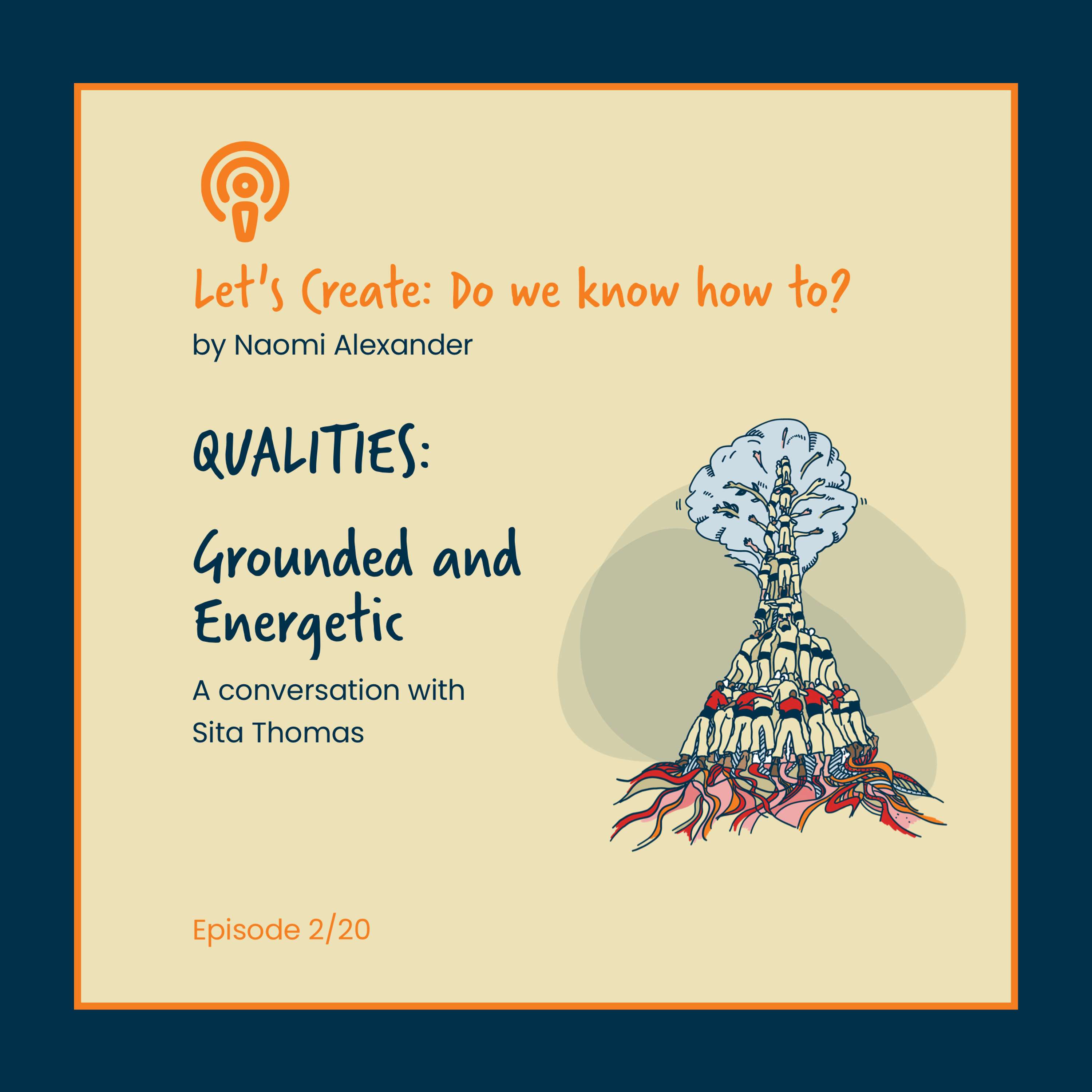 Let's Create: Do we know how to?
by Naomi Alexander

QUALITIES:

Grounded and Energetic

A conversation with Sita Thomas

Episode 2/20